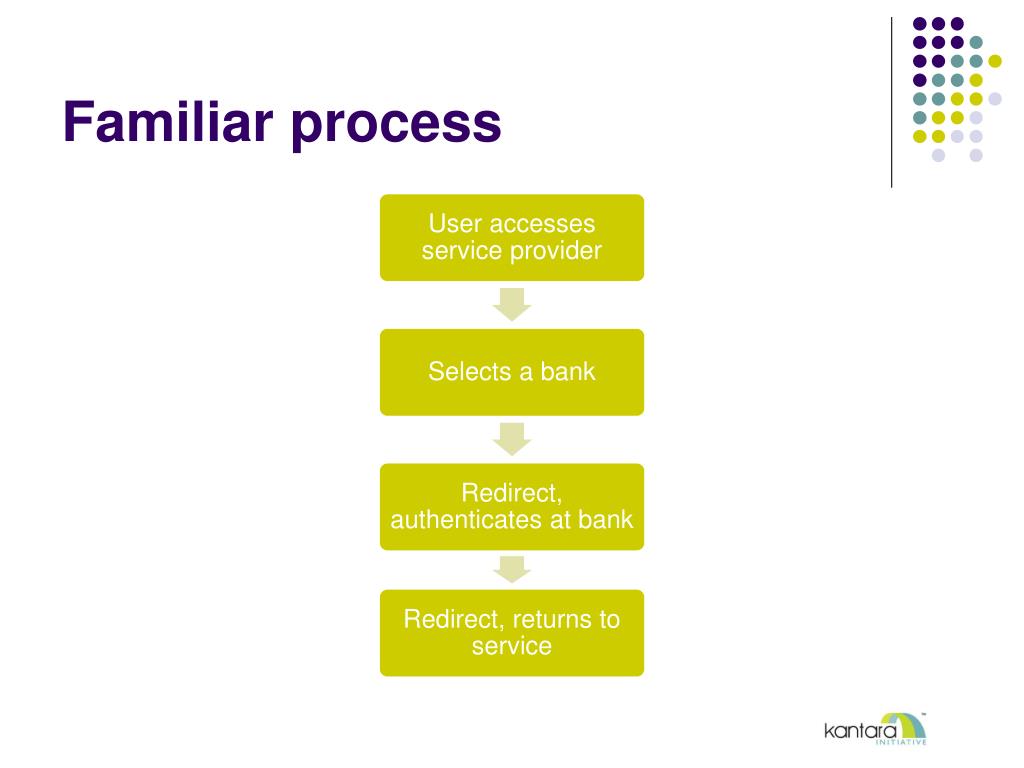 Familiar process

User accesses service provider

Selects a bank

Redirect, authenticates at bank

Redirect, returns to service

kantara INITIATIVE